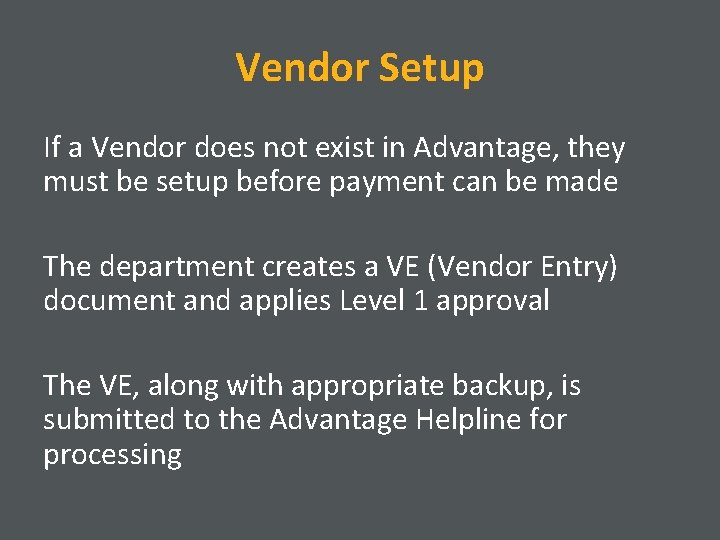 Vendor Setup

If a Vendor does not exist in Advantage, they must be setup before payment can be made

The department creates a VE (Vendor Entry) document and applies Level 1 approval

The VE, along with appropriate backup, is submitted to the Advantage Helpline for processing